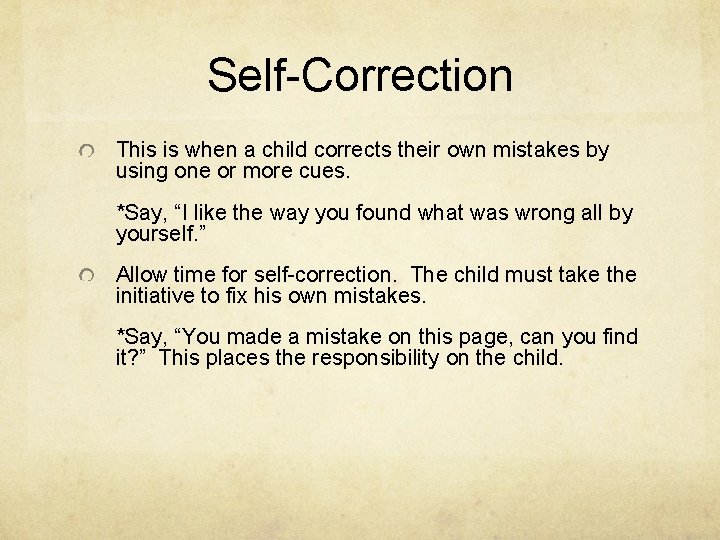 Self-Correction

• This is when a child corrects their own mistakes by using one or more cues.

*Say, "I like the way you found what was wrong all by yourself."

• Allow time for self-correction. The child must take the initiative to fix his own mistakes.

*Say, "You made a mistake on this page, can you find it?" This places the responsibility on the child.